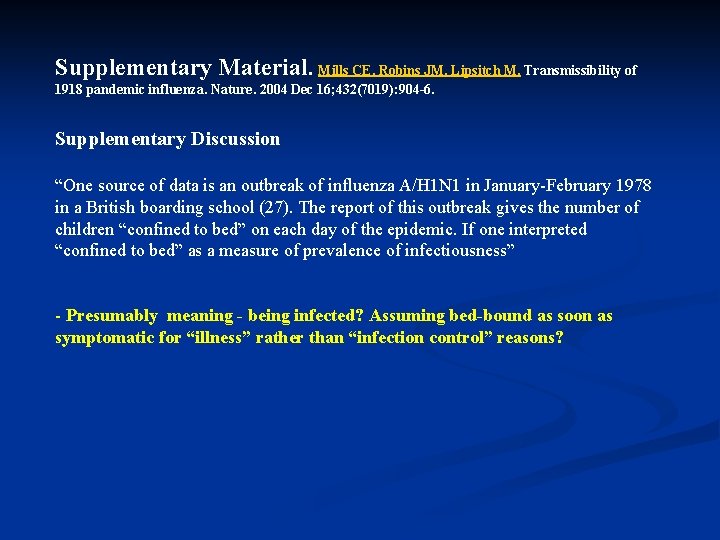 Supplementary Material. Mills CE, Robins JM, Lipsitch M. Transmissibility of 1918 pandemic influenza. Nature. 2004 Dec 16;432(7019):904-6.

Supplementary Discussion

“One source of data is an outbreak of influenza A/H1N1 in January-February 1978 in a British boarding school (27). The report of this outbreak gives the number of children “confined to bed” on each day of the epidemic. If one interpreted “confined to bed” as a measure of prevalence of infectiousness”

- Presumably meaning - being infected? Assuming bed-bound as soon as symptomatic for “illness” rather than “infection control” reasons?